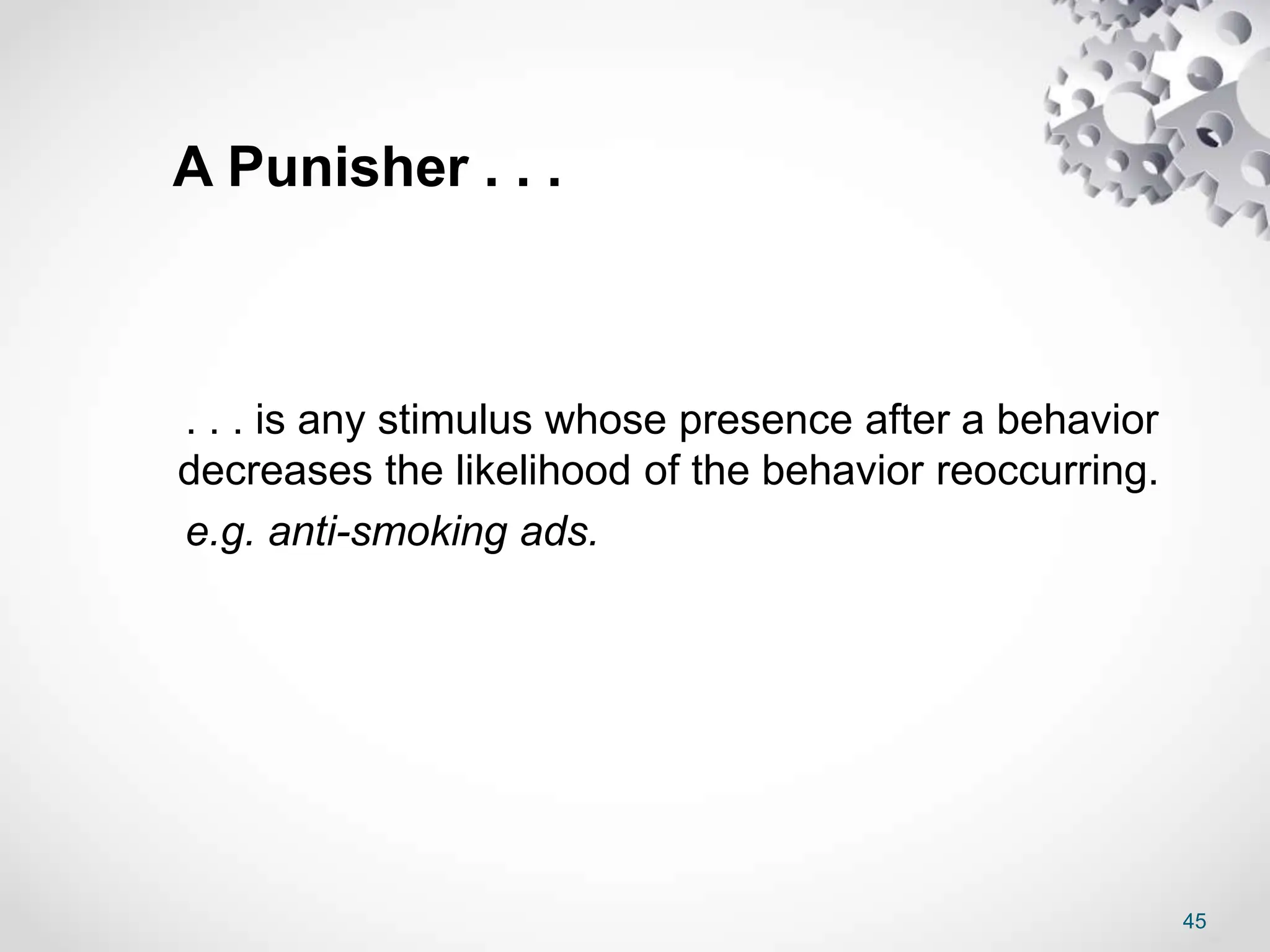 A Punisher . . .

. . . is any stimulus whose presence after a behavior decreases the likelihood of the behavior reoccurring.

e.g. anti-smoking ads.

45